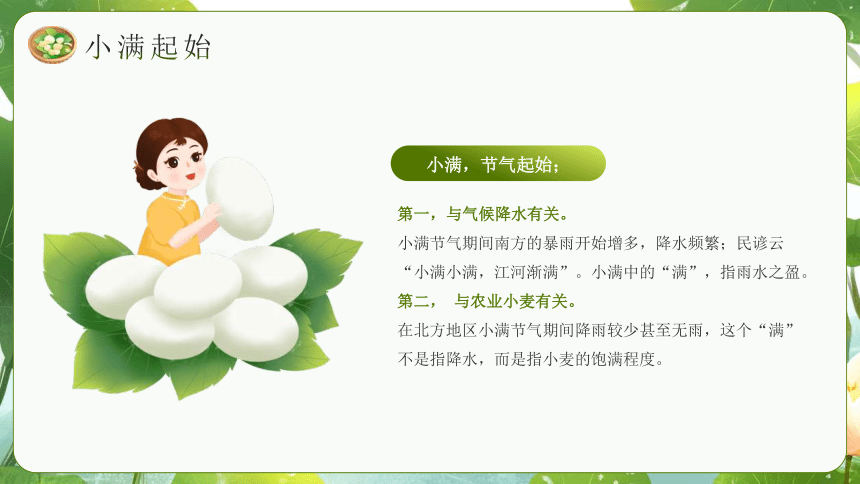 小满起始

小满，节气起始；

第一，与气候降水有关。

小满节气期间南方的暴雨开始增多，降水频繁；民谚云“小满小满，江河渐满”。小满中的“满”，指雨水之盈。

第二， 与农业小麦有关。

在北方地区小满节气期间降雨较少甚至无雨，这个“满”不是指降水，而是指小麦的饱满程度。